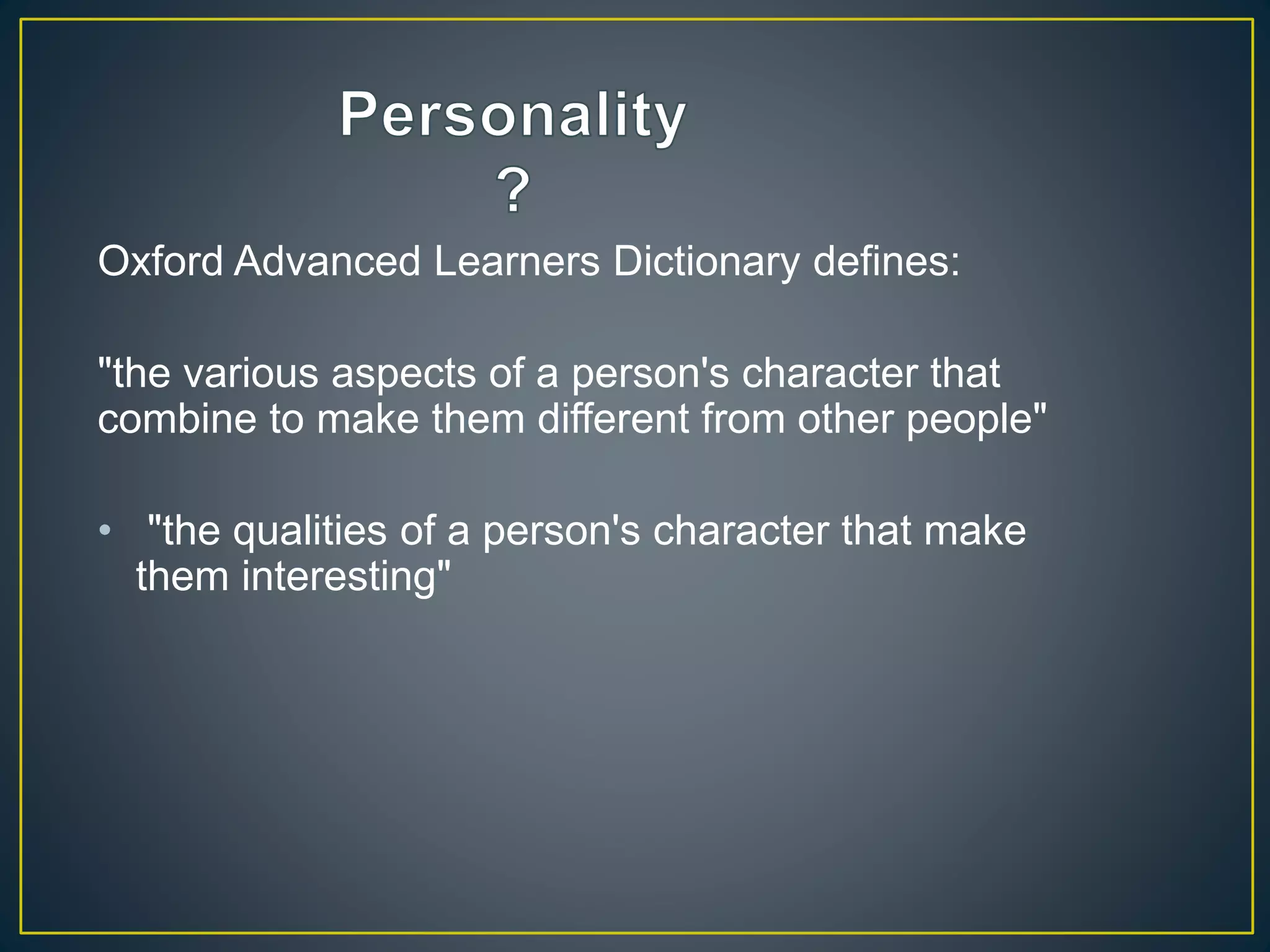 Personality
?

Oxford Advanced Learners Dictionary defines:

"the various aspects of a person's character that combine to make them different from other people"

• "the qualities of a person's character that make them interesting"